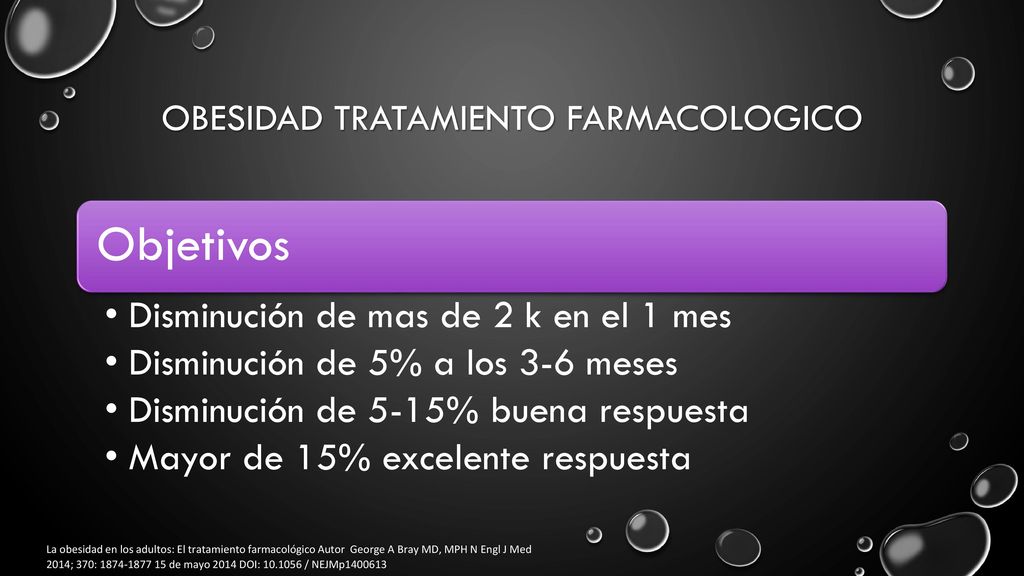 OBESIDAD TRATAMIENTO FARMACOLOGICO

Objetivos

• Disminución de mas de 2 k en el 1 mes
• Disminución de 5% a los 3-6 meses
• Disminución de 5-15% buena respuesta
• Mayor de 15% excelente respuesta

La obesidad en los adultos: El tratamiento farmacológico Autor George A Bray MD, MPH N Engl J Med 2014; 370: 1874-1877 15 de mayo 2014 DOI: 10.1056 / NEJMp1400613